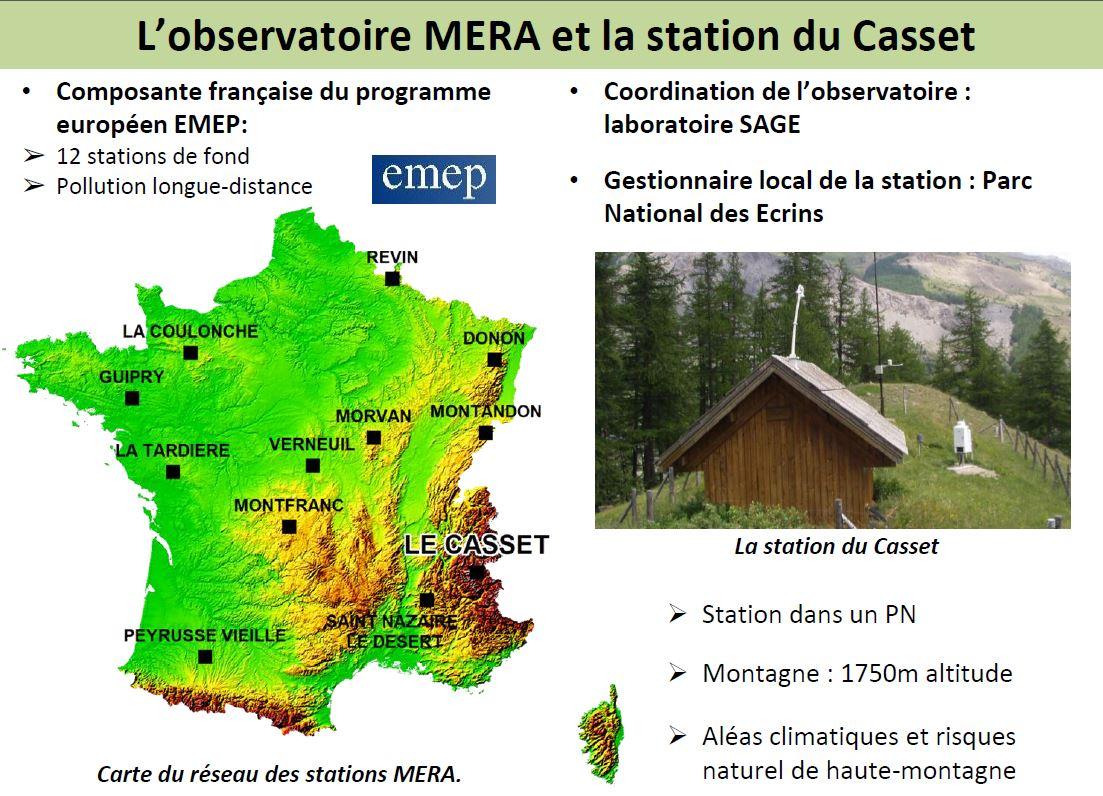 L'observatoire MERA et la station du Casset

• Composante française du programme européen EMEP:
➢ 12 stations de fond
➢ Pollution longue-distance

emep

REVIN
LA COULONCHE
DONON
GUIPRY
MORVAN
MONTANDON
LA TARDIERE
VERNEUIL
MONTFRANC
LE CASSET
SAINT NAZAIRE LE DESERT
PEYRUSSE VIEILLE

Carte du réseau des stations MERA.

• Coordination de l'observatoire : laboratoire SAGE

• Gestionnaire local de la station : Parc National des Ecrins

La station du Casset

➢ Station dans un PN

➢ Montagne : 1750m altitude

➢ Aléas climatiques et risques naturel de haute-montagne